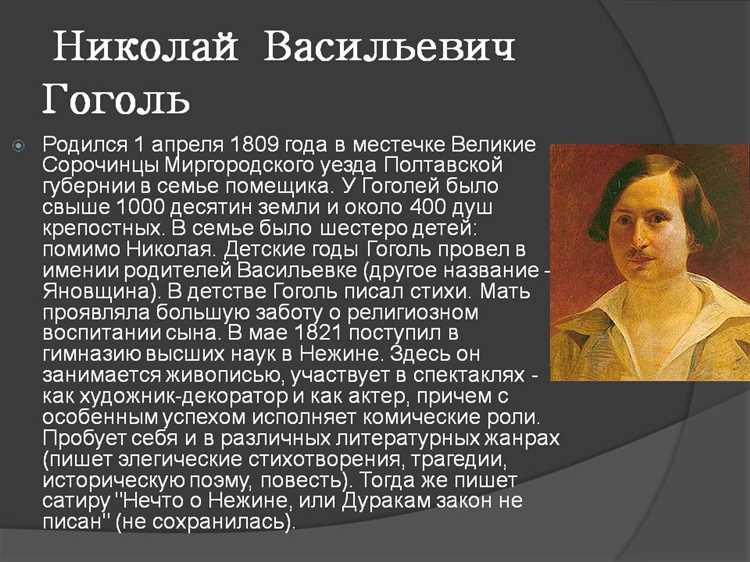 Николай Васильевич Гоголь

Родился 1 апреля 1809 года в местечке Великие Сорочинцы Миргородского уезда Полтавской губернии в семье помещика. У Гоголей было свыше 1000 десятин земли и около 400 душ крепостных. В семье было шестеро детей: помимо Николая. Детские годы Гоголь провел в имении родителей Васильевке (другое название - Яновщина). В детстве Гоголь писал стихи. Мать проявляла большую заботу о религиозном воспитании сына. В мае 1821 поступил в гимназию высших наук в Нежине. Здесь он занимается живописью, участвует в спектаклях - как художник-декоратор и как актер, причем с особенным успехом исполняет комические роли. Пробует себя и в различных литературных жанрах (пишет элегические стихотворения, трагедии, историческую поэму, повесть). Тогда же пишет сатиру "Нечто о Нежине, или Дуракам закон не писан" (не сохранилась).